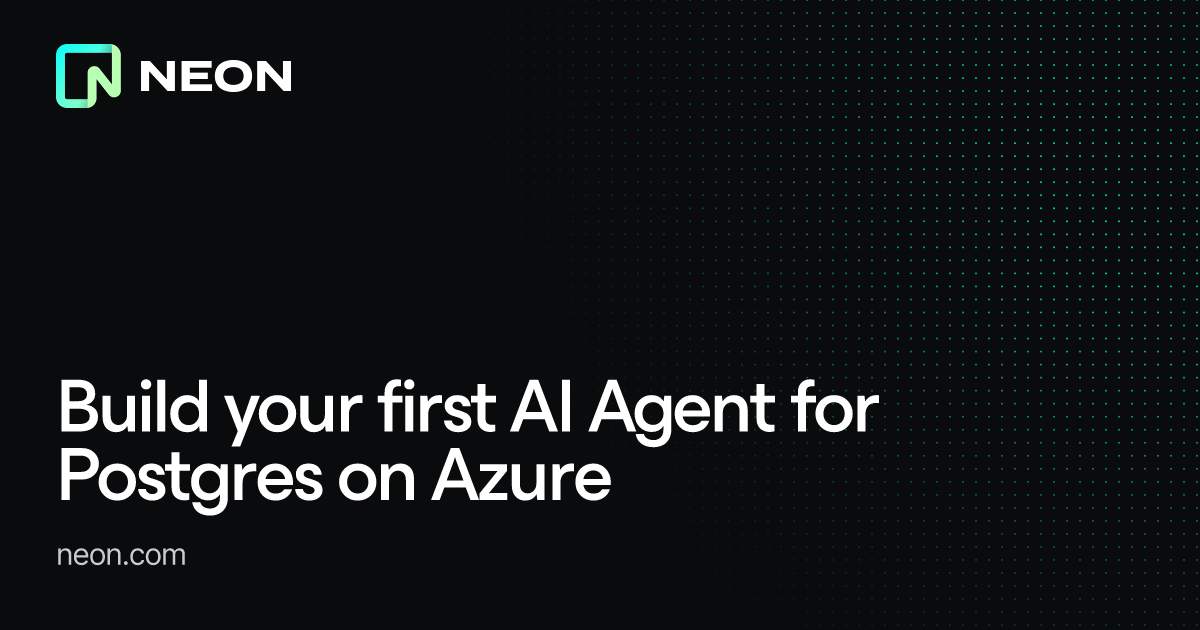 NEON

Build your first AI Agent for Postgres on Azure

neon.com